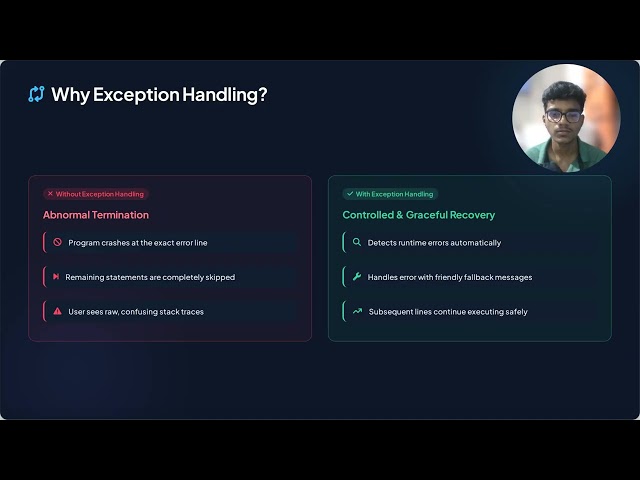 Why Exception Handling?

✕ Without Exception Handling

Abnormal Termination

Program crashes at the exact error line

Remaining statements are completely skipped

User sees raw, confusing stack traces

✓ With Exception Handling

Controlled & Graceful Recovery

Detects runtime errors automatically

Handles error with friendly fallback messages

Subsequent lines continue executing safely